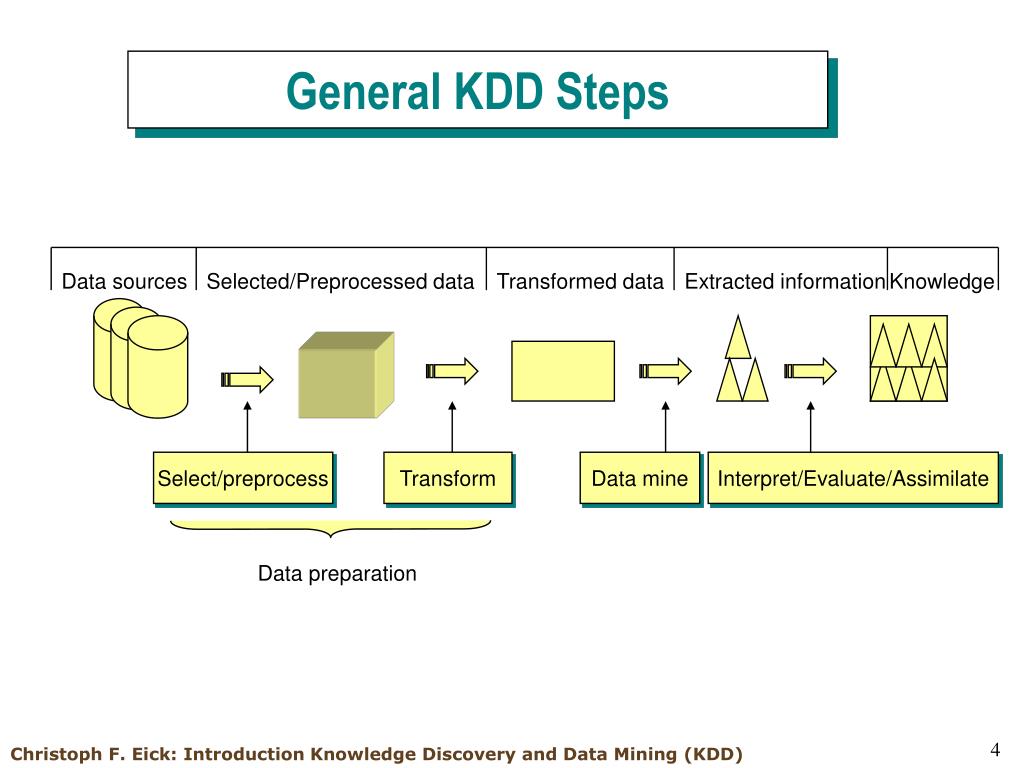 General KDD Steps

Data sources

Selected/Preprocessed data

Transformed data

Extracted information

Knowledge

Select/preprocess

Transform

Data mine

Interpret/Evaluate/Assimilate

Data preparation

Christoph F. Eick: Introduction Knowledge Discovery and Data Mining (KDD)

4